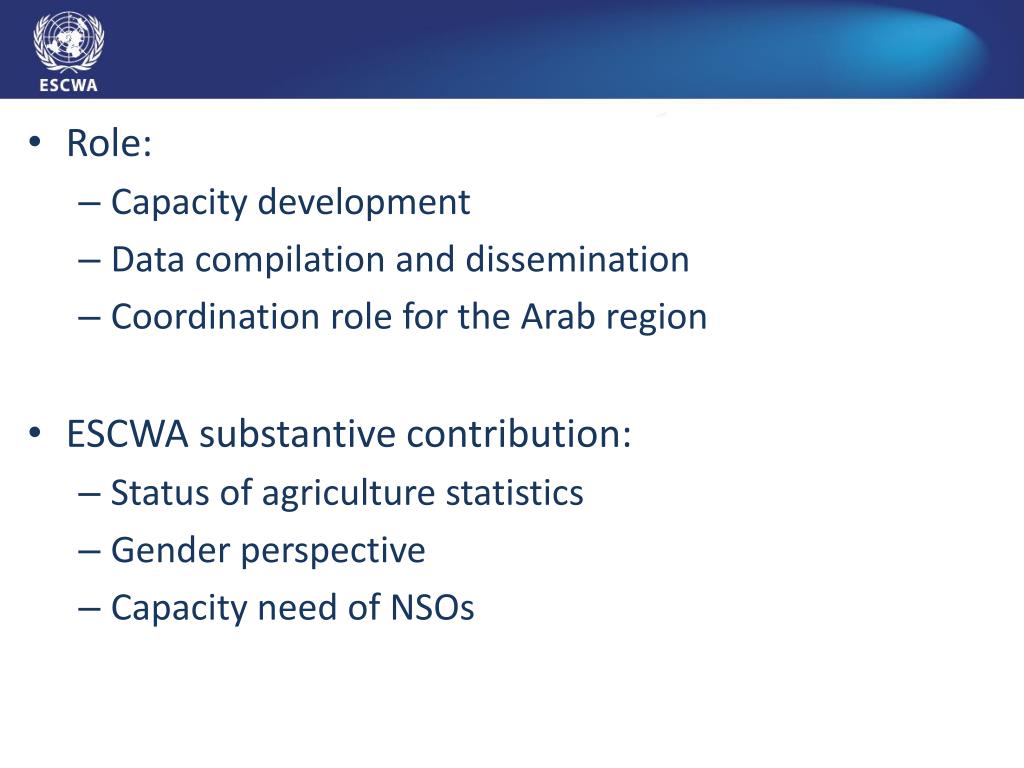 ESCWA

• Role:
– Capacity development
– Data compilation and dissemination
– Coordination role for the Arab region

• ESCWA substantive contribution:
– Status of agriculture statistics
– Gender perspective
– Capacity need of NSOs